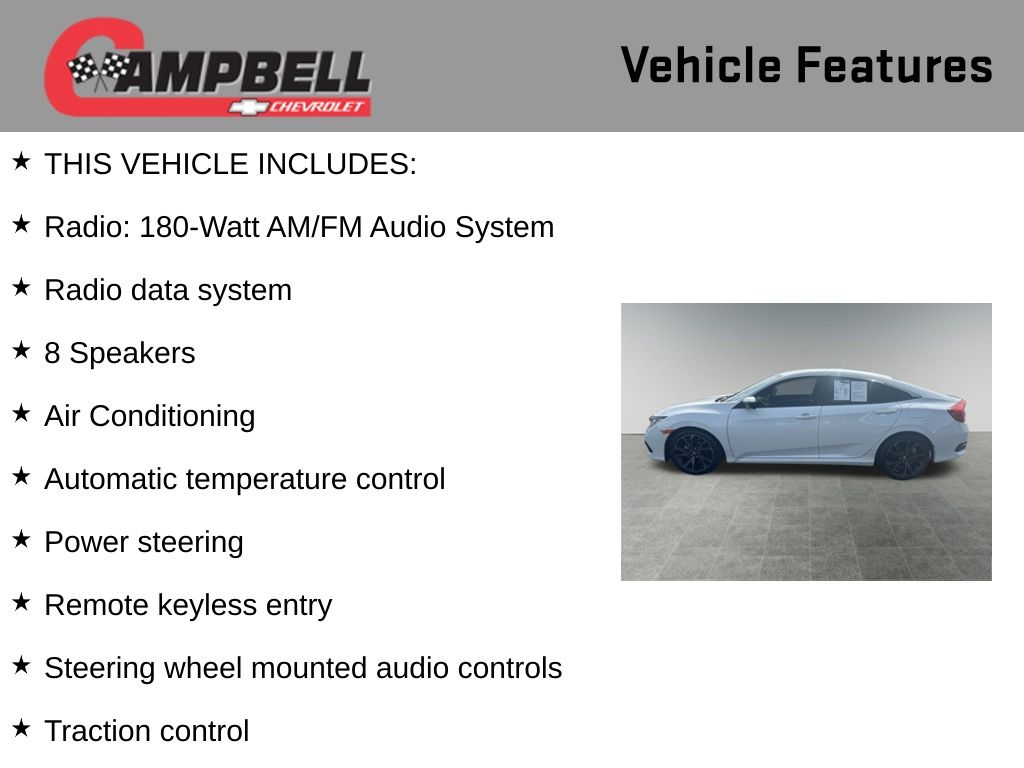 CAMPBELL
CHEVROLET

Vehicle Features

★ THIS VEHICLE INCLUDES:

★ Radio: 180-Watt AM/FM Audio System

★ Radio data system

★ 8 Speakers

★ Air Conditioning

★ Automatic temperature control

★ Power steering

★ Remote keyless entry

★ Steering wheel mounted audio controls

★ Traction control